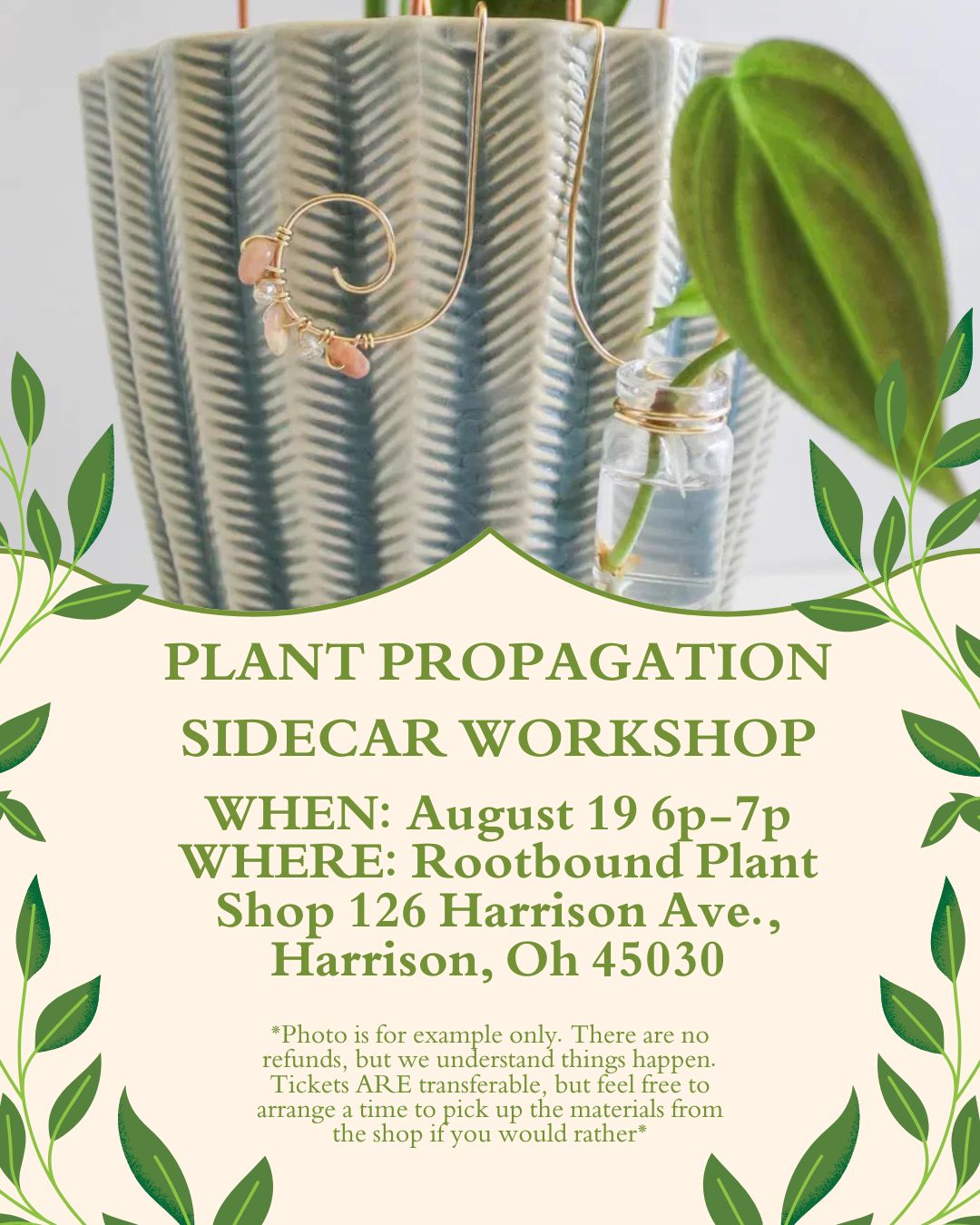 PLANT PROPAGATION SIDECAR WORKSHOP

WHEN: August 19 6p-7p
WHERE: Rootbound Plant Shop 126 Harrison Ave., Harrison, Oh 45030

*Photo is for example only. There are no refunds, but we understand things happen. Tickets ARE transferable, but feel free to arrange a time to pick up the materials from the shop if you would rather*